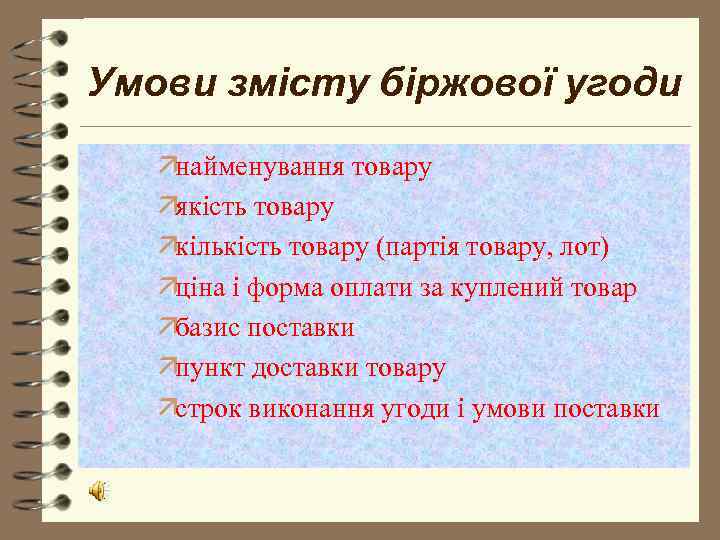 Умови змісту біржової угоди

найменування товару
якість товару
кількість товару (партія товару, лот)
ціна і форма оплати за куплений товар
базис поставки
пункт доставки товару
строк виконання угоди і умови поставки